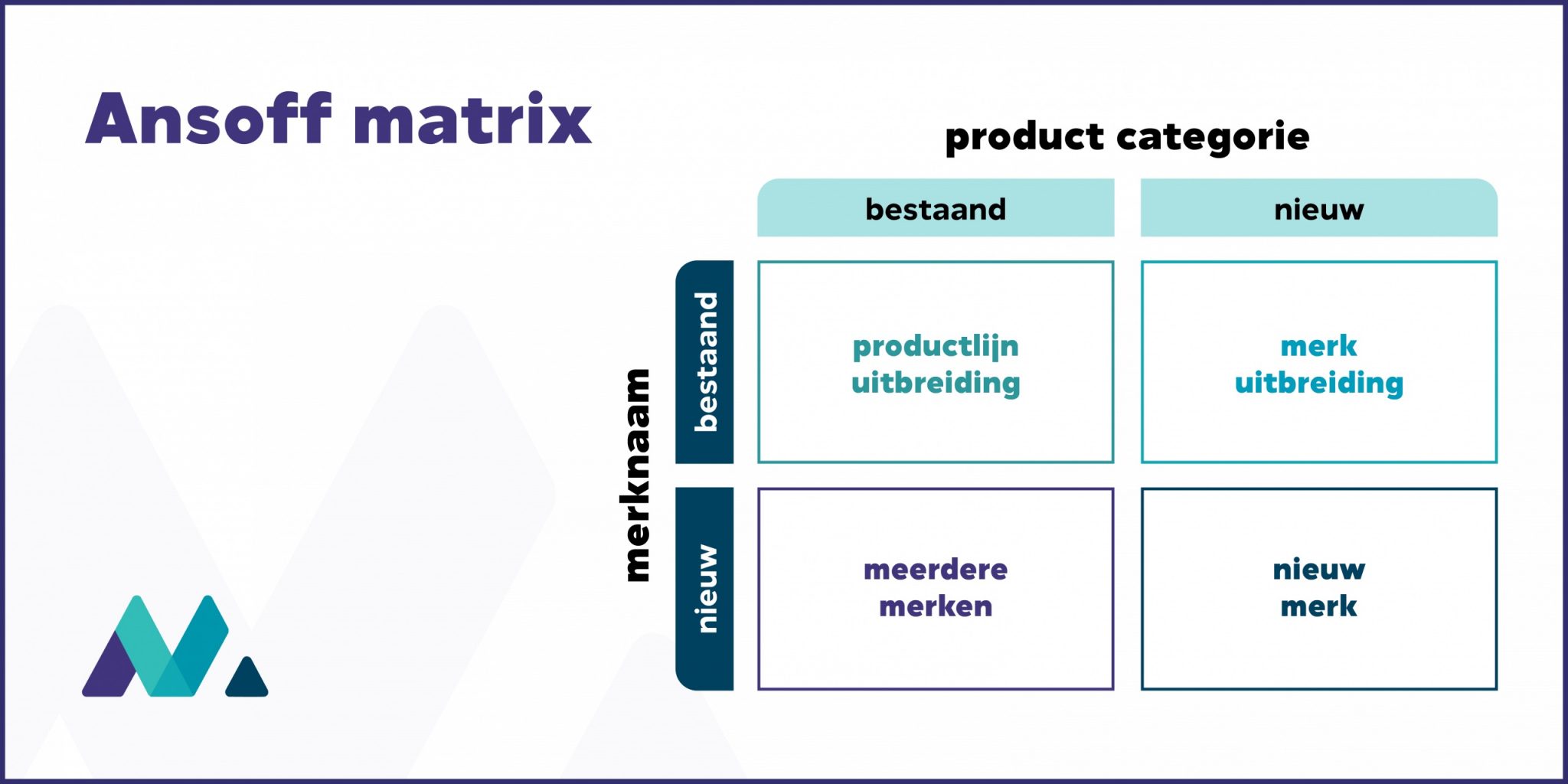 Ansoff matrix

product categorie

merknaam

| | bestaand | nieuw |
|---|---|---|
| bestaand | productlijn uitbreiding | merk uitbreiding |
| nieuw | meerdere merken | nieuw merk |